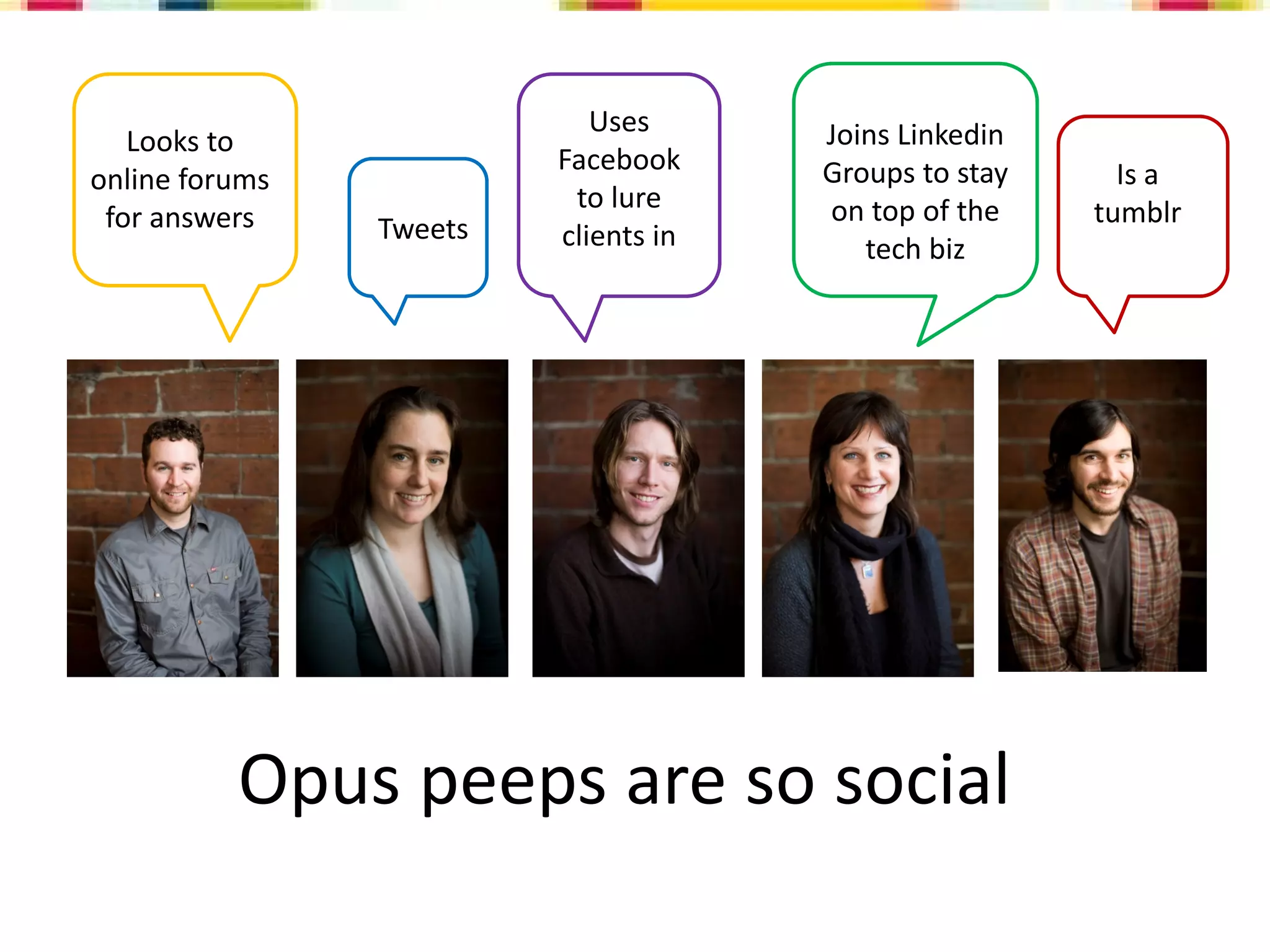 Looks to online forums for answers

Tweets

Uses Facebook to lure clients in

Joins Linkedin Groups to stay on top of the tech biz

Is a tumblr

Opus peeps are so social